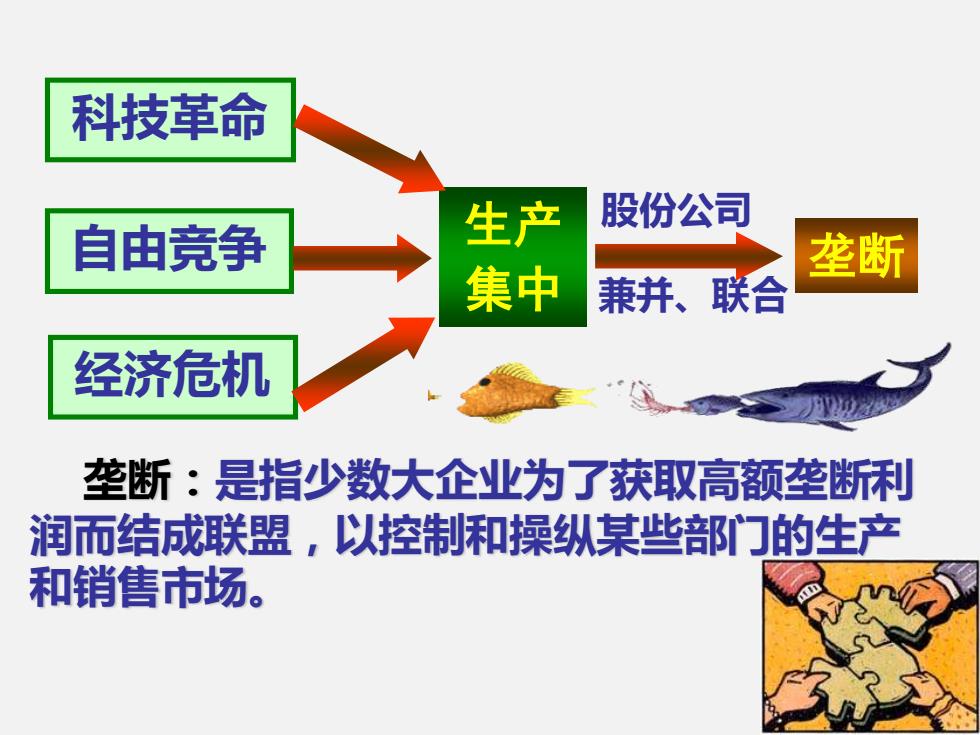 科技革命

自由竞争

经济危机

生产集中

股份公司

兼并、联合

垄断

垄断：是指少数大企业为了获取高额垄断利润而结成联盟，以控制和操纵某些部门的生产和销售市场。